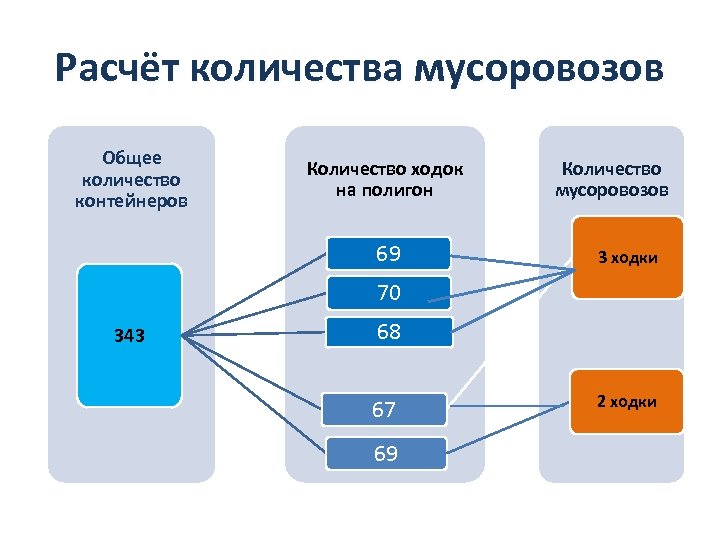 Расчёт количества мусоровозов

Общее количество контейнеров

343

Количество ходок на полигон

69

70

68

67

69

Количество мусоровозов

3 ходки

2 ходки